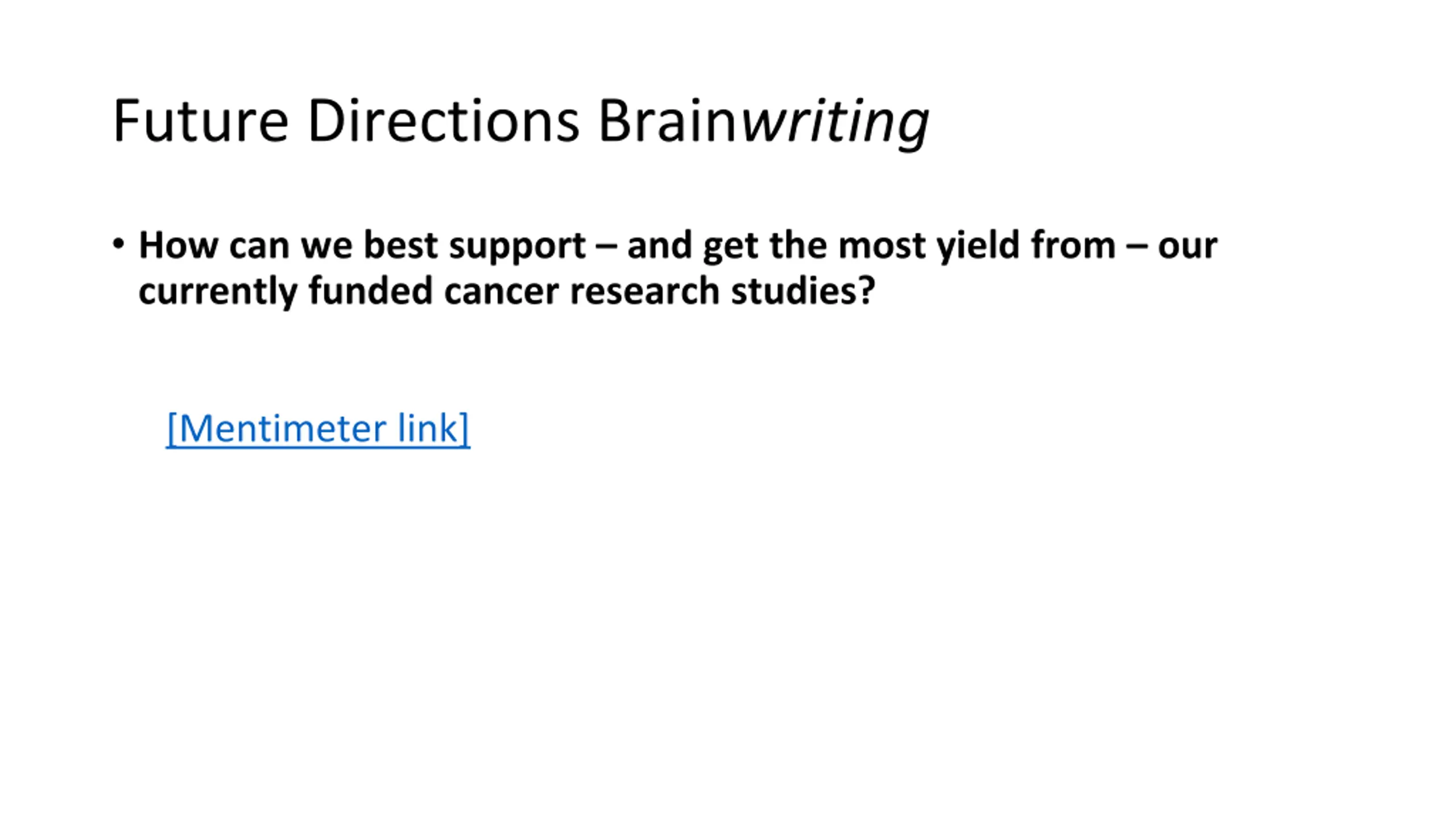 Future Directions Brainwriting

• How can we best support – and get the most yield from – our currently funded cancer research studies?

[Mentimeter link]